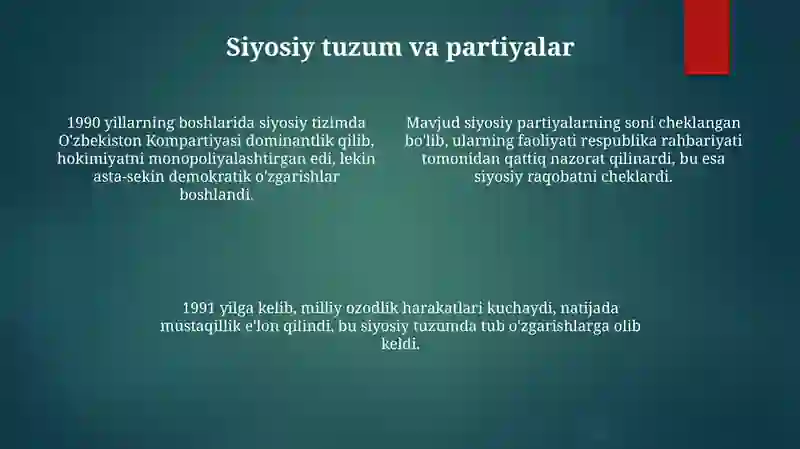 Siyosiy tuzum va partiyalar

1990 yillarning boshlarida siyosiy tizimda O'zbekiston Kompartiyasi dominantlik qilib, hokimiyatni monopoliyalashtirgan edi, lekin asta-sekin demokratik o'zgarishlar boshlandi.

Mavjud siyosiy partiyalarning soni cheklangan bo'lib, ularning faoliyati respublika rahbariyati tomonidan qattiq nazorat qilinardi, bu esa siyosiy raqobatni cheklardi.

1991 yilga kelib, milliy ozodlik harakatlari kuchaydi, natijada mustaqillik e'lon qilindi, bu siyosiy tuzumda tub o'zgarishlarga olib keldi.